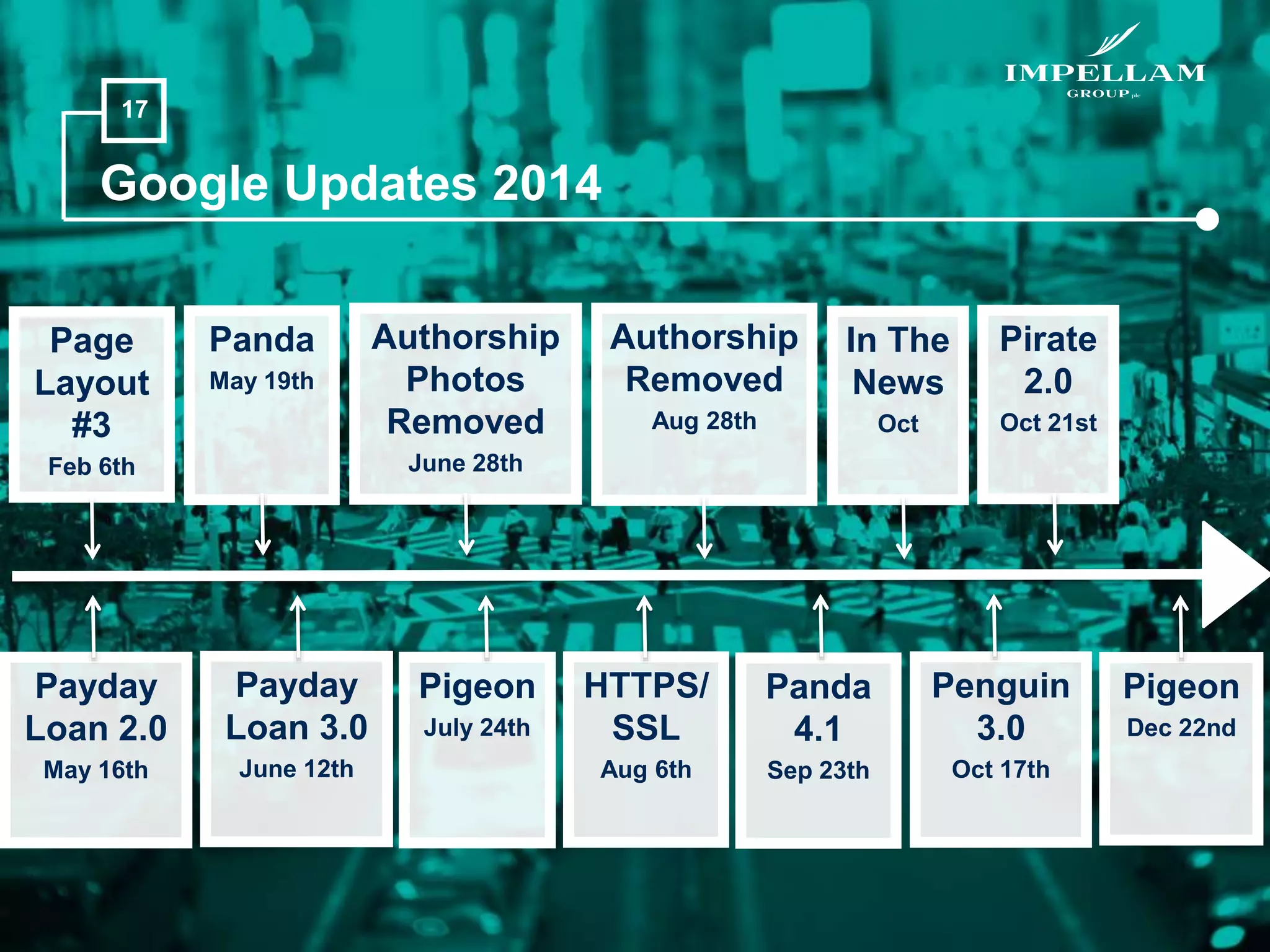 IMPELLAM GROUP plc

17

Google Updates 2014

Page Layout #3
Feb 6th

Panda
May 19th

Authorship Photos Removed
June 28th

Authorship Removed
Aug 28th

In The News
Oct

Pirate 2.0
Oct 21st

Payday Loan 2.0
May 16th

Payday Loan 3.0
June 12th

Pigeon
July 24th

HTTPS/ SSL
Aug 6th

Panda 4.1
Sep 23th

Penguin 3.0
Oct 17th

Pigeon
Dec 22nd